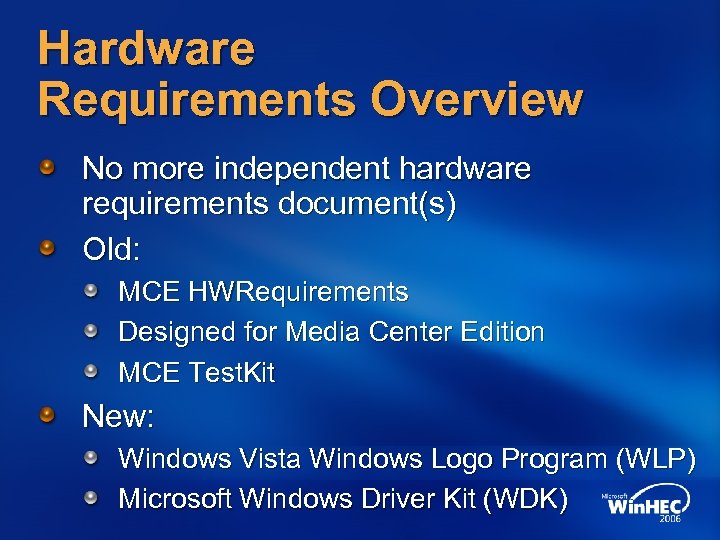 Hardware Requirements Overview

No more independent hardware requirements document(s)

Old:

MCE HWRequirements

Designed for Media Center Edition

MCE TestKit

New:

Windows Vista Windows Logo Program (WLP)

Microsoft Windows Driver Kit (WDK)

Microsoft WinHEC 2006